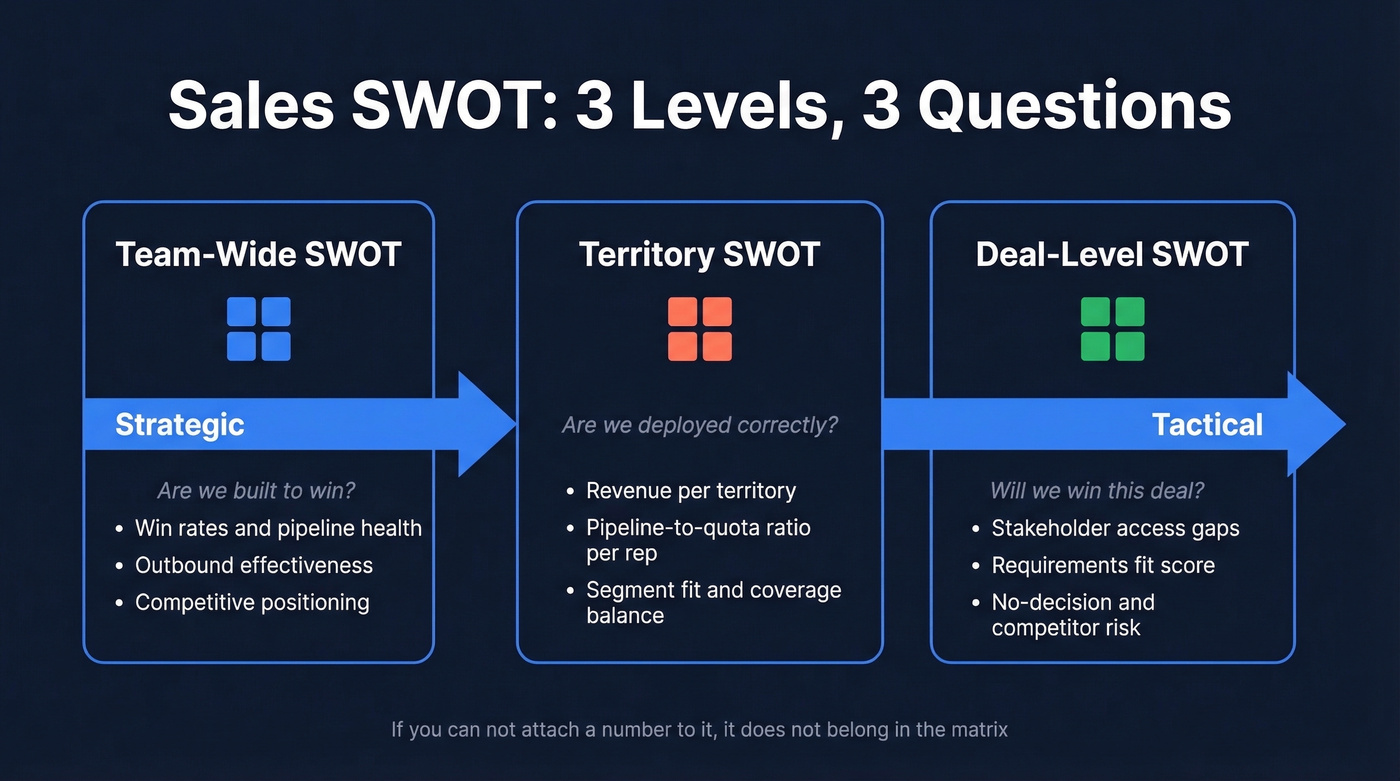 Sales SWOT: 3 Levels, 3 Questions

Team-Wide SWOT

Strategic

Are we built to win?

• Win rates and pipeline health
• Outbound effectiveness
• Competitive positioning

Territory SWOT

Are we deployed correctly?

• Revenue per territory
• Pipeline-to-quota ratio per rep
• Segment fit and coverage balance

Deal-Level SWOT

Tactical

Will we win this deal?

• Stakeholder access gaps
• Requirements fit score
• No-decision and competitor risk

If you can not attach a number to it, it does not belong in the matrix